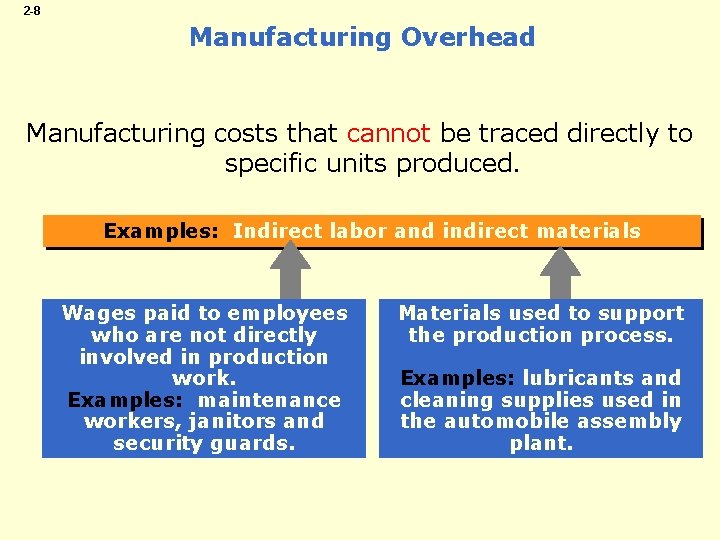 2-8

Manufacturing Overhead

Manufacturing costs that cannot be traced directly to specific units produced.

Examples: Indirect labor and indirect materials

Wages paid to employees who are not directly involved in production work.
Examples: maintenance workers, janitors and security guards.

Materials used to support the production process.

Examples: lubricants and cleaning supplies used in the automobile assembly plant.